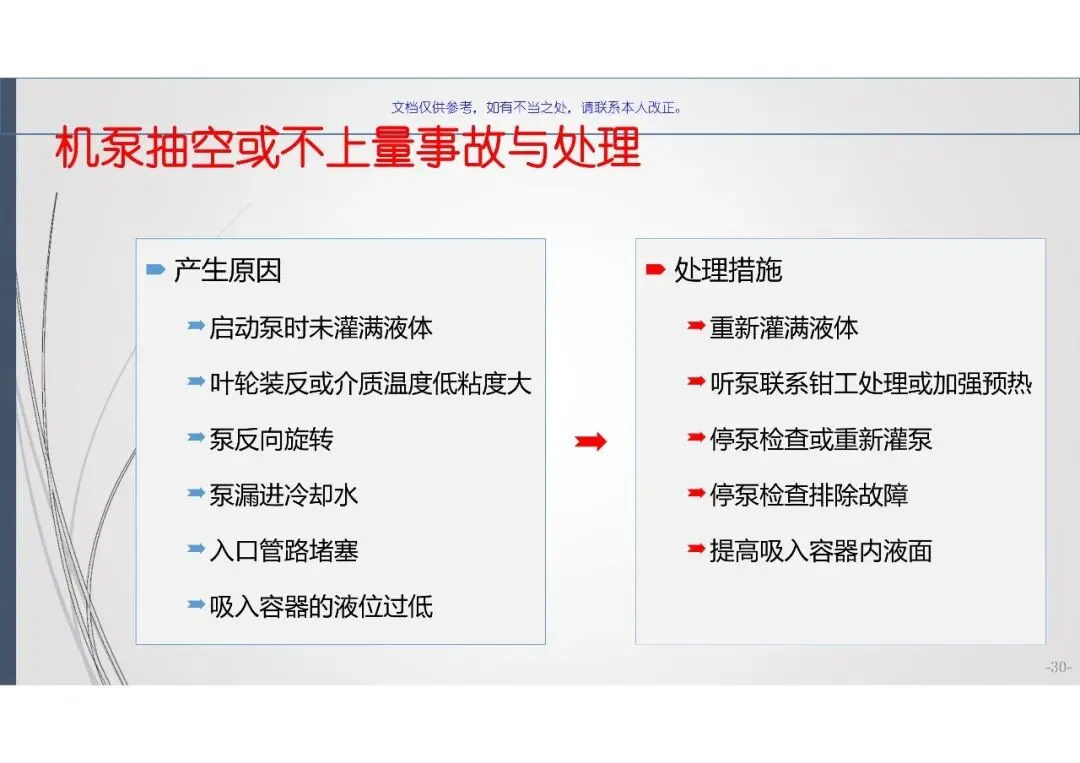 文档仅供参考，如有不当之处，请联系本人改正。

机泵抽空或不上量事故与处理

产生原因

启动泵时未灌满液体

叶轮装反或介质温度低粘度大

泵反向旋转

泵漏进冷却水

入口管路堵塞

吸入容器的液位过低

处理措施

重新灌满液体

听泵联系钳工处理或加强预热

停泵检查或重新灌泵

停泵检查排除故障

提高吸入容器内液面

-30-